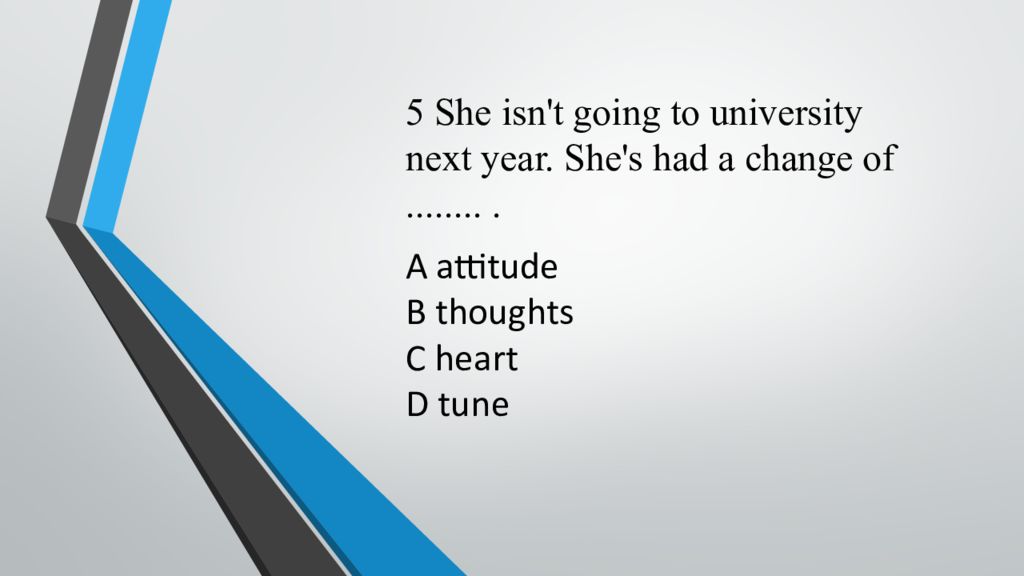 5 She isn't going to university next year. She's had a change of ........ .

A attitude
B thoughts
C heart
D tune